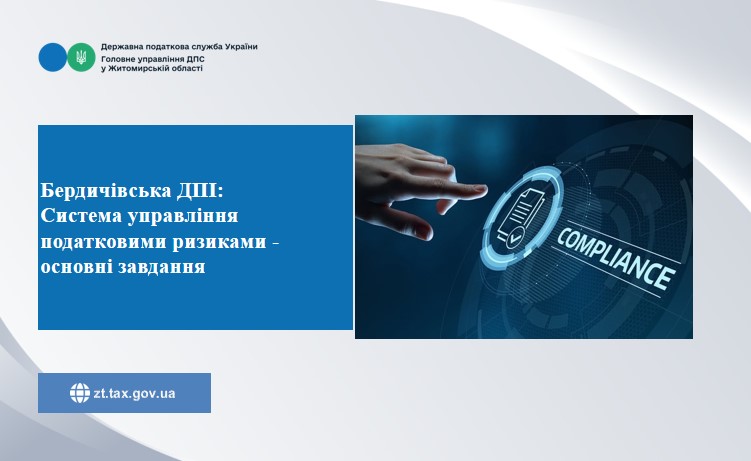 Державна податкова служба України
Головне управління ДПС у Житомирській області

Бердичівська ДПІ: Система управління податковими ризиками - основні завдання

COMPLIANCE

zt.tax.gov.ua